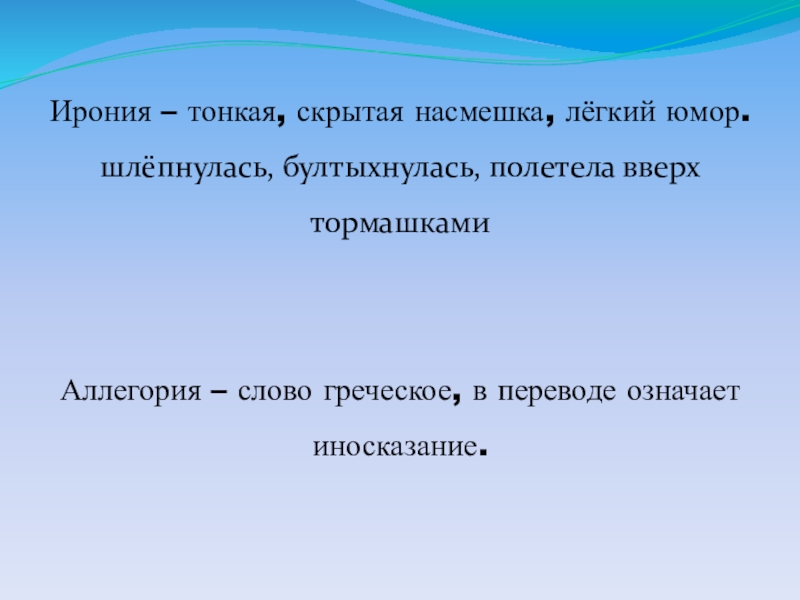 Ирония – тонкая, скрытая насмешка, лёгкий юмор.

шлёпнулась, бултыхнулась, полетела вверх тормашками

Аллегория – слово греческое, в переводе означает иносказание.